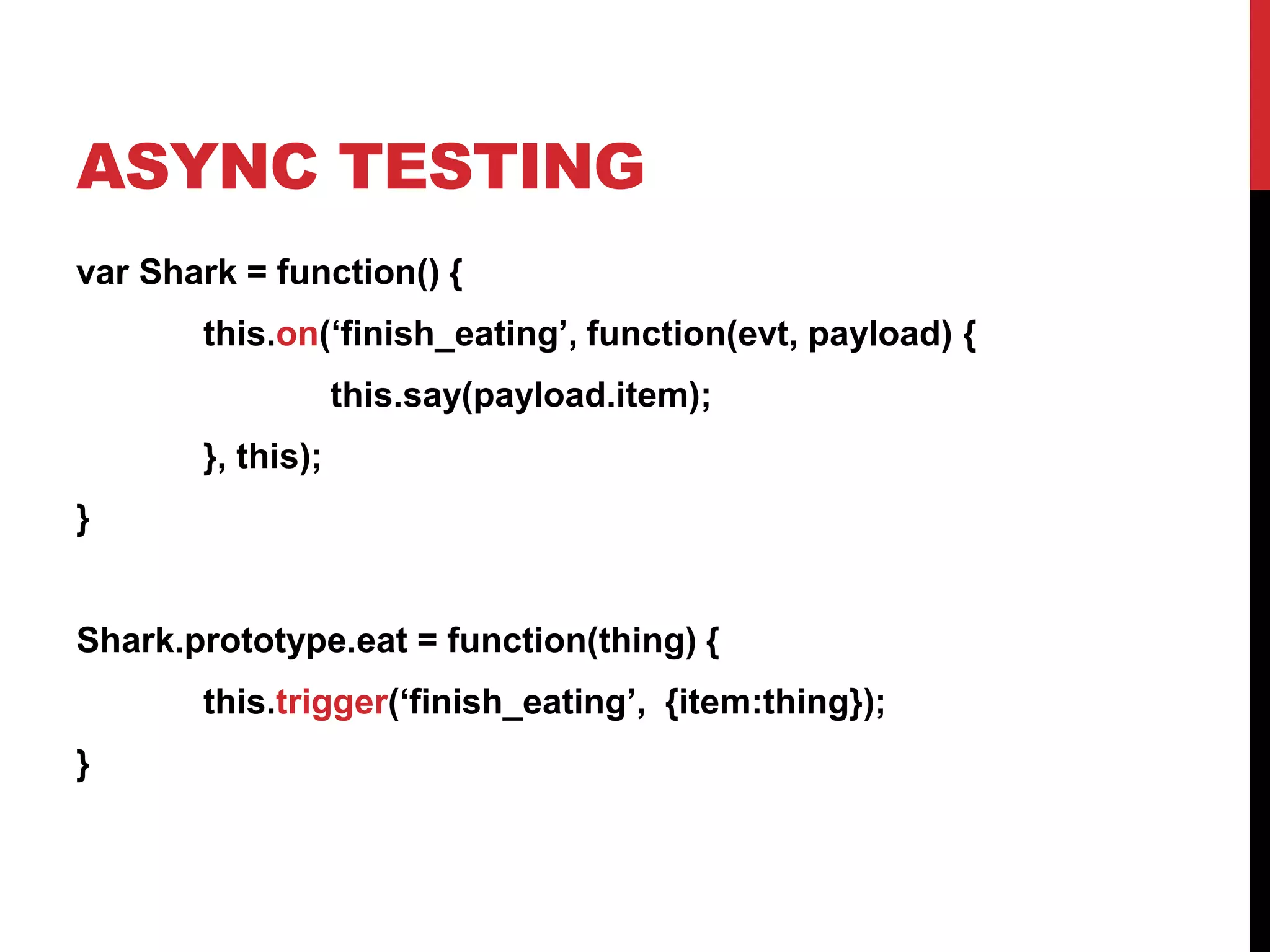 ASYNC TESTING

var Shark = function() {
this.on(‘finish_eating’, function(evt, payload) {
this.say(payload.item);
}, this);
}

Shark.prototype.eat = function(thing) {
this.trigger(‘finish_eating’, {item:thing});
}